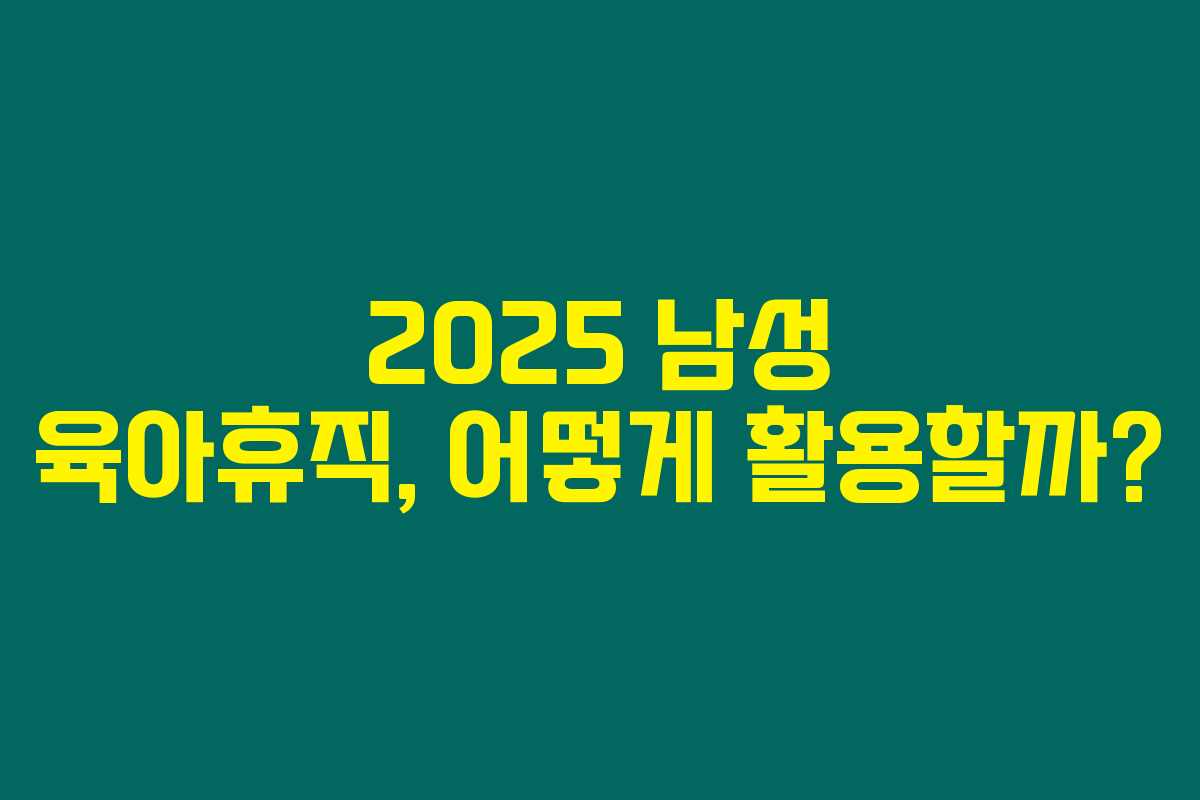 2025 남성
육아휴직, 어떻게 활용할까?